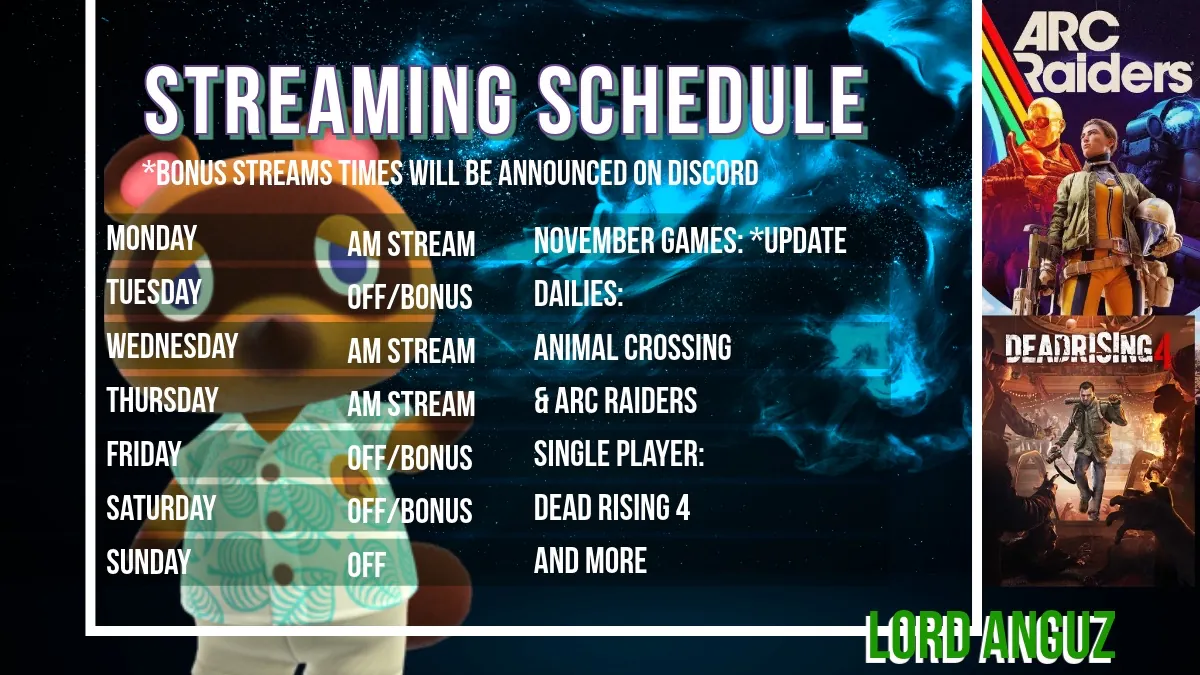 STREAMING SCHEDULE

*BONUS STREAMS TIMES WILL BE ANNOUNCED ON DISCORD

MONDAY
AM STREAM
TUESDAY
OFF/BONUS
WEDNESDAY
AM STREAM
THURSDAY
AM STREAM
FRIDAY
OFF/BONUS
SATURDAY
OFF/BONUS
SUNDAY
OFF

NOVEMBER GAMES: *UPDATE
DAILIES:
ANIMAL CROSSING
& ARC RAIDERS
SINGLE PLAYER:
DEAD RISING 4
AND MORE

ARC Raiders

DEADRISING 4

LORD ANGUZ